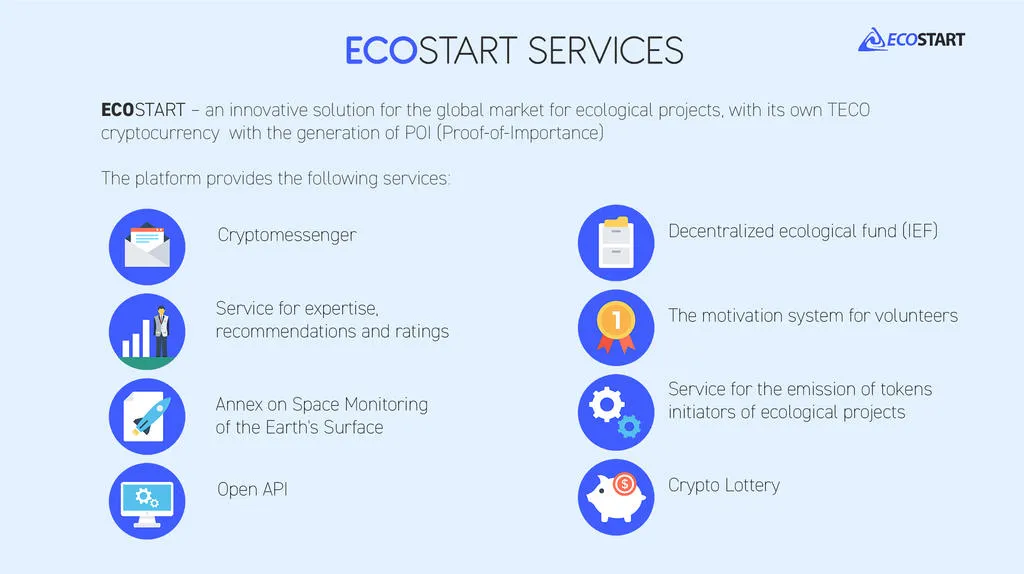 ECOSTART SERVICES

ECOSTART

ECOSTART – an innovative solution for the global market for ecological projects, with its own TECO cryptocurrency with the generation of POI (Proof-of-Importance)

The platform provides the following services:

Cryptomessenger

Service for expertise, recommendations and ratings

Annex on Space Monitoring of the Earth's Surface

Open API

Decentralized ecological fund (IEF)

1

The motivation system for volunteers

Service for the emission of tokens initiators of ecological projects

$

Crypto Lottery